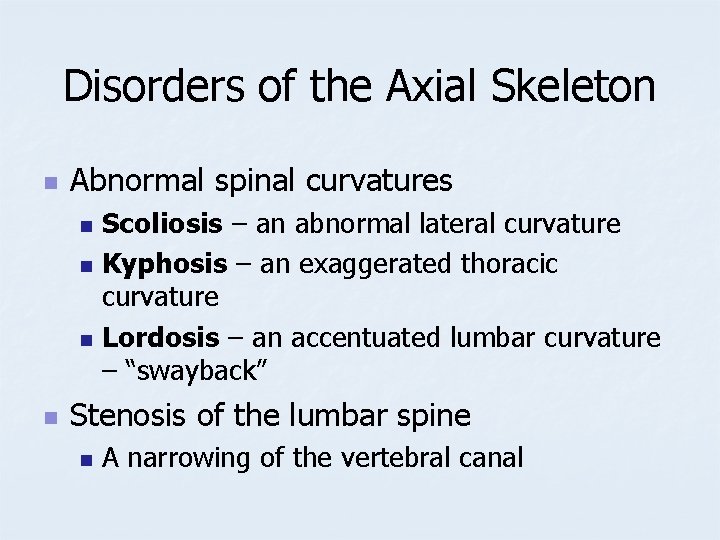 Disorders of the Axial Skeleton

Abnormal spinal curvatures

Scoliosis – an abnormal lateral curvature

Kyphosis – an exaggerated thoracic curvature

Lordosis – an accentuated lumbar curvature – “swayback”

Stenosis of the lumbar spine

A narrowing of the vertebral canal